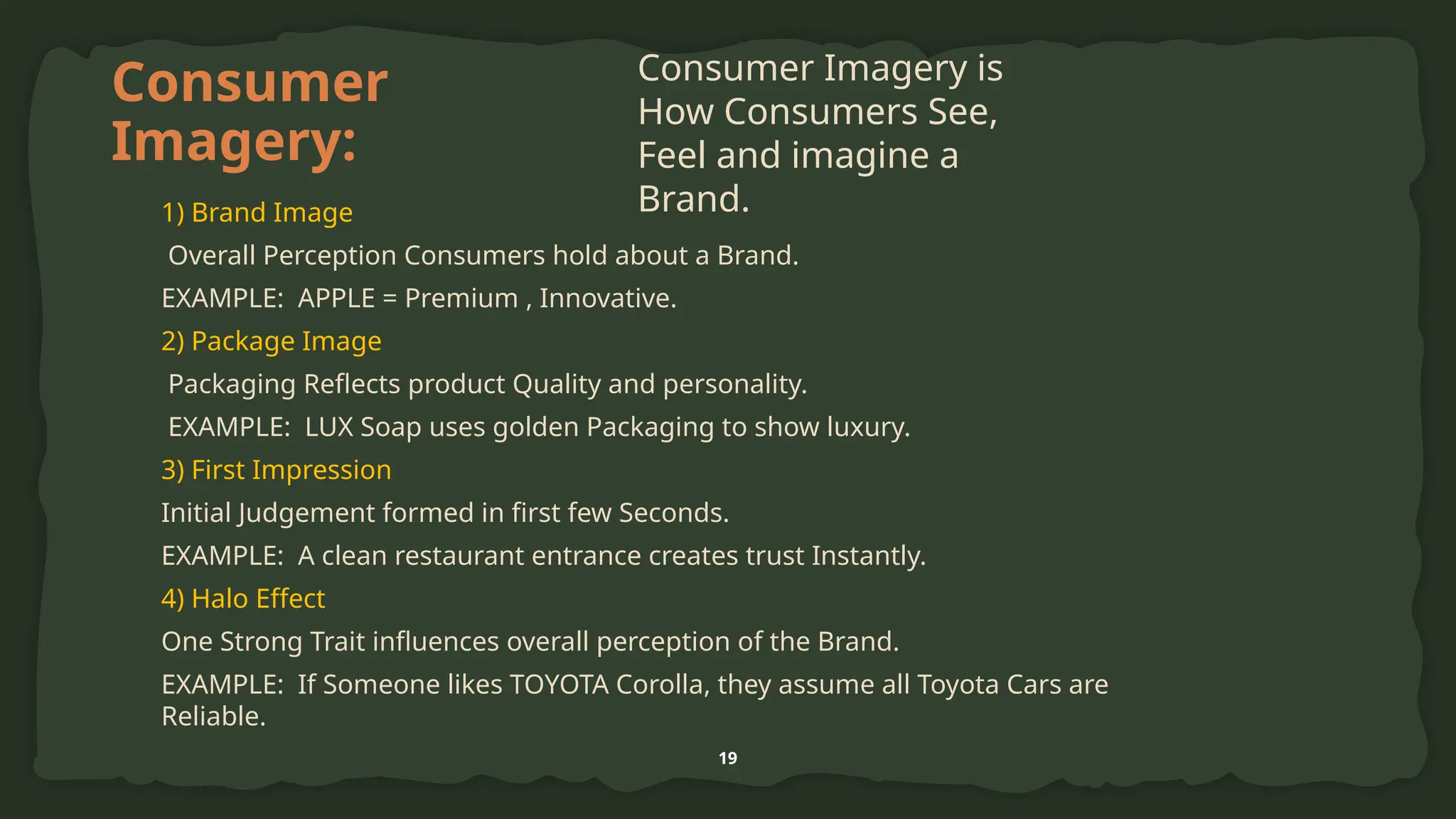 Consumer Imagery:

Consumer Imagery is How Consumers See, Feel and imagine a Brand.

1) Brand Image

Overall Perception Consumers hold about a Brand.

EXAMPLE: APPLE = Premium , Innovative.

2) Package Image

Packaging Reflects product Quality and personality.

EXAMPLE: LUX Soap uses golden Packaging to show luxury.

3) First Impression

Initial Judgement formed in first few Seconds.

EXAMPLE: A clean restaurant entrance creates trust Instantly.

4) Halo Effect

One Strong Trait influences overall perception of the Brand.

EXAMPLE: If Someone likes TOYOTA Corolla, they assume all Toyota Cars are Reliable.

19